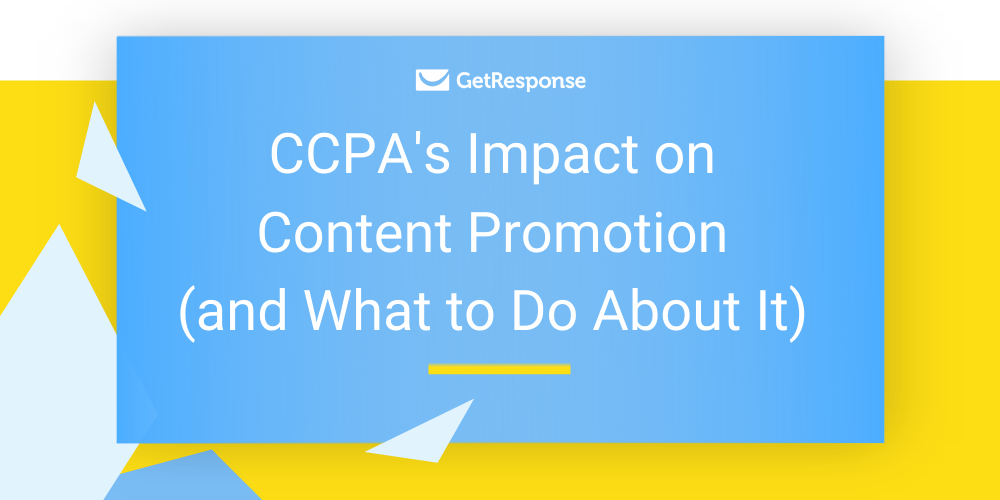 GetResponse

CCPA's Impact on Content Promotion (and What to Do About It)